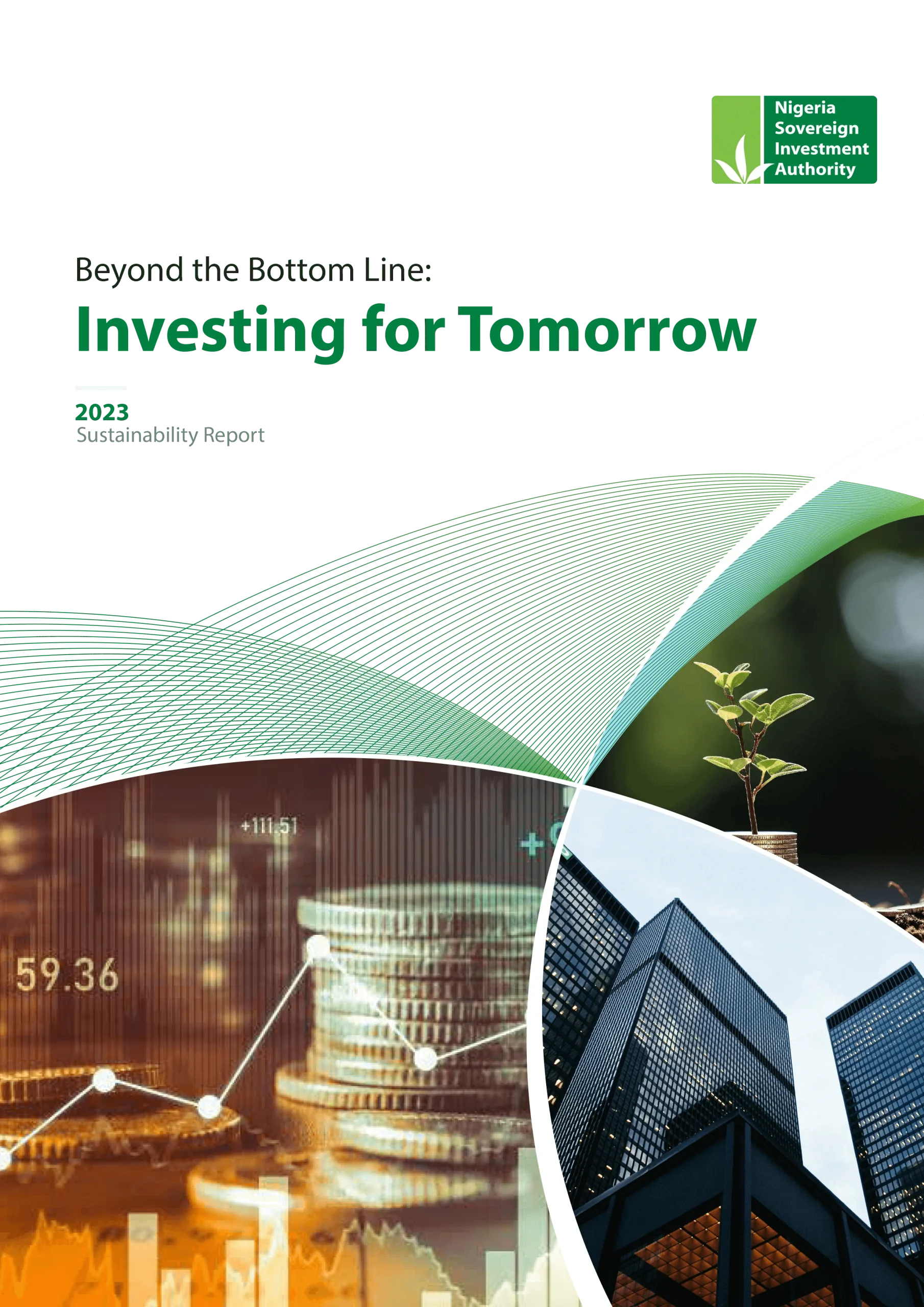 Nigeria Sovereign Investment Authority

Beyond the Bottom Line:

Investing for Tomorrow

2023
Sustainability Report

+111.51

59.36